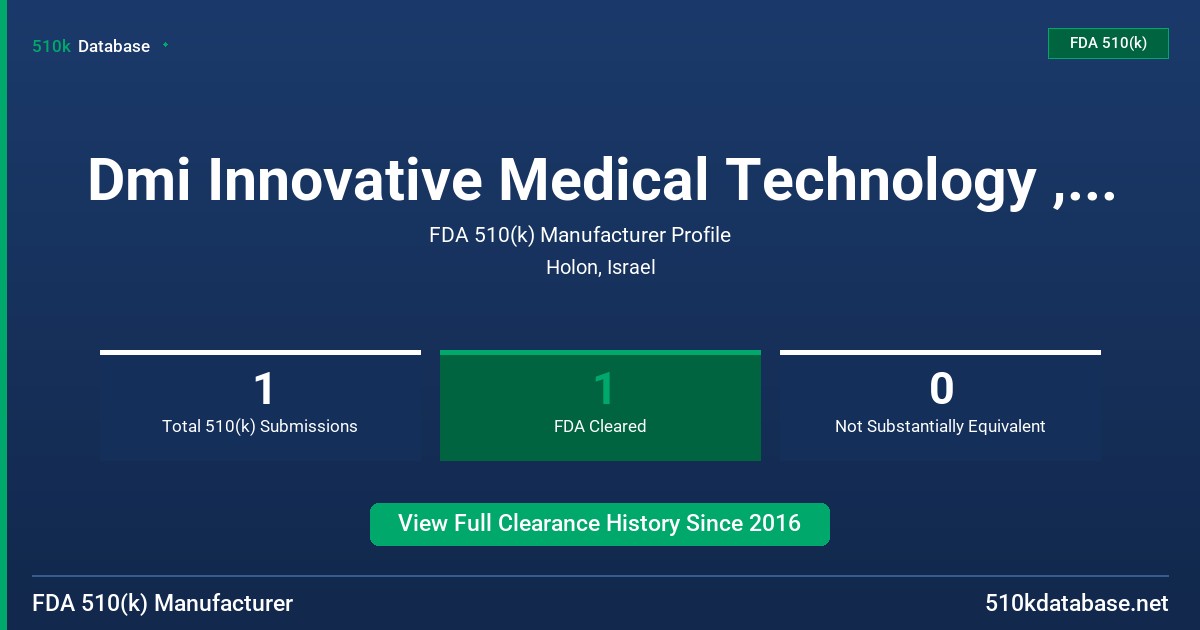 510k Database

FDA 510(k)

Dmi Innovative Medical Technology ,...

FDA 510(k) Manufacturer Profile

Holon, Israel

1
Total 510(k) Submissions

1
FDA Cleared

0
Not Substantially Equivalent

View Full Clearance History Since 2016

FDA 510(k) Manufacturer

510kdatabase.net